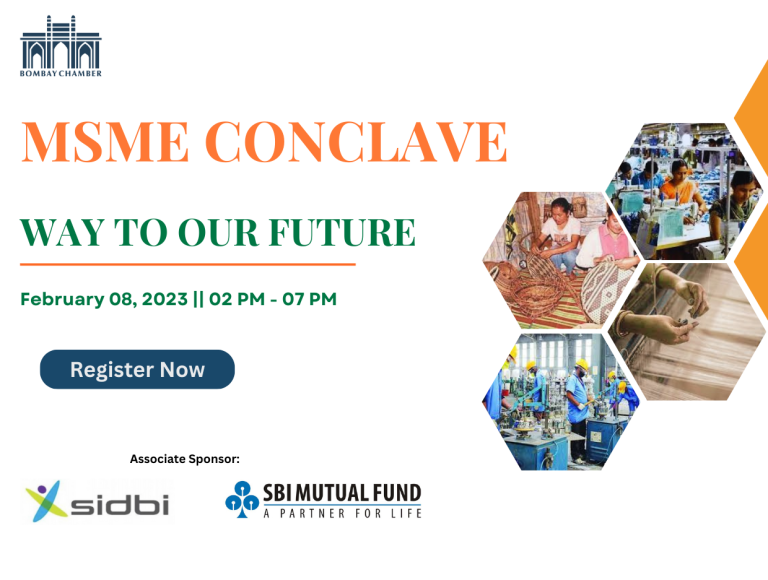 BOMBAY CHAMBER

MSME CONCLAVE

WAY TO OUR FUTURE

February 08, 2023 || 02 PM - 07 PM

Register Now

Associate Sponsor:

sidbi

SBI MUTUAL FUND
A PARTNER FOR LIFE